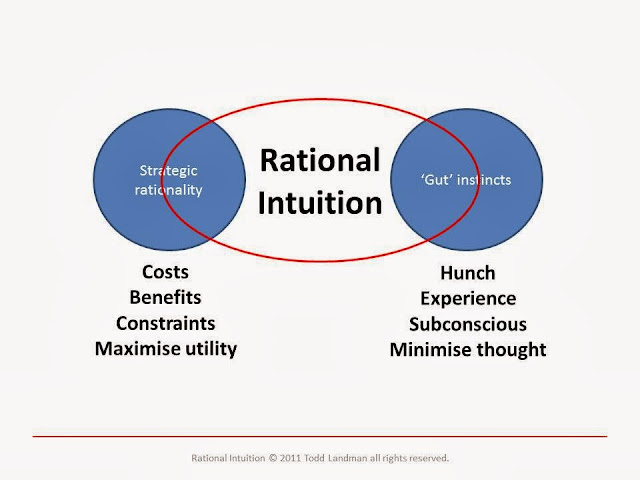 Strategic rationality

Rational Intuition

'Gut' instincts

Costs
Benefits
Constraints
Maximise utility

Hunch
Experience
Subconscious
Minimise thought

Rational Intuition © 2011 Todd Landman all rights reserved.